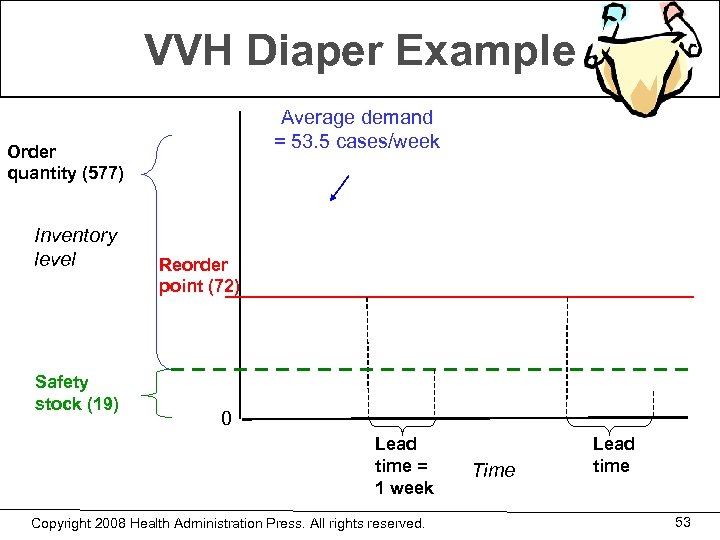 VVH Diaper Example

Average demand = 53.5 cases/week

Order quantity (577)

Inventory level

Reorder point (72)

Safety stock (19)

0

Lead time = 1 week

Time

Lead time

Copyright 2008 Health Administration Press. All rights reserved.

53